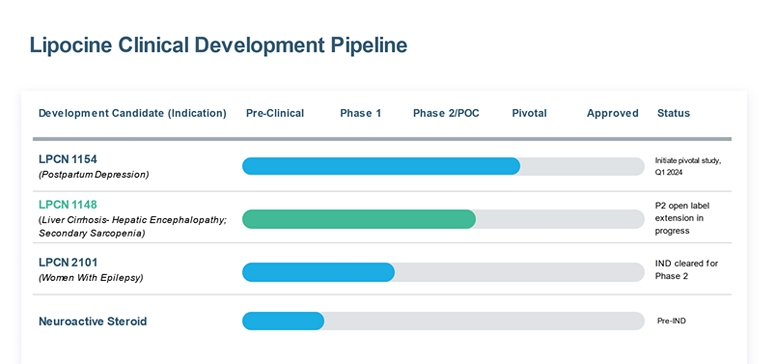 Lipocine Clinical Development Pipeline

| Development Candidate (Indication) | Pre-Clinical | Phase 1 | Phase 2/POC | Pivotal | Approved | Status |
|---|---|---|---|---|---|---|
| LPCN 1154 (Postpartum Depression) | | | | | | Initiate pivotal study, Q1 2024 |
| LPCN 1148 (Liver Cirrhosis- Hepatic Encephalopathy; Secondary Sarcopenia) | | | | | | P2 open label extension in progress |
| LPCN 2101 (Women With Epilepsy) | | | | | | IND cleared for Phase 2 |
| Neuroactive Steroid | | | | | | Pre-IND |